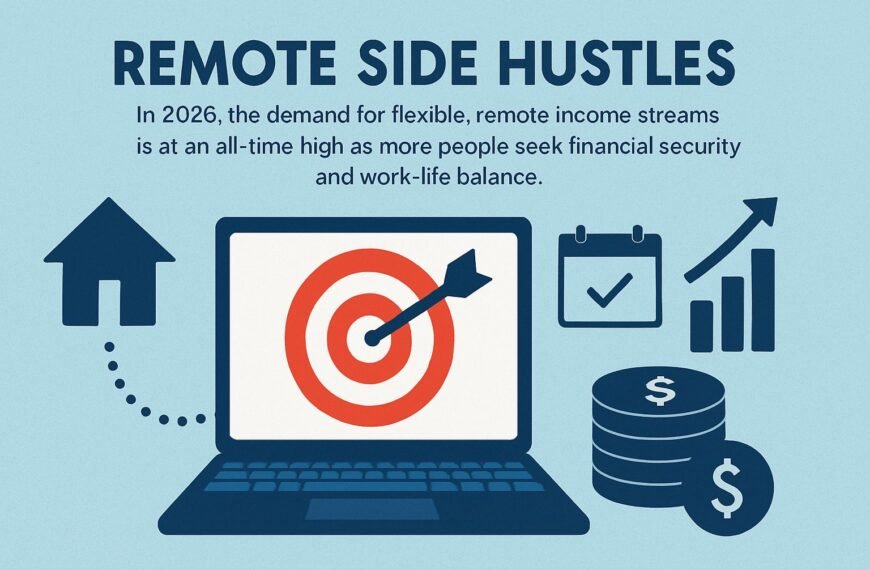 REMOTE SIDE HUSTLES

In 2026, the demand for flexible, remote income streams is at an all-time high as more people seek financial security and work-life balance.

$

$